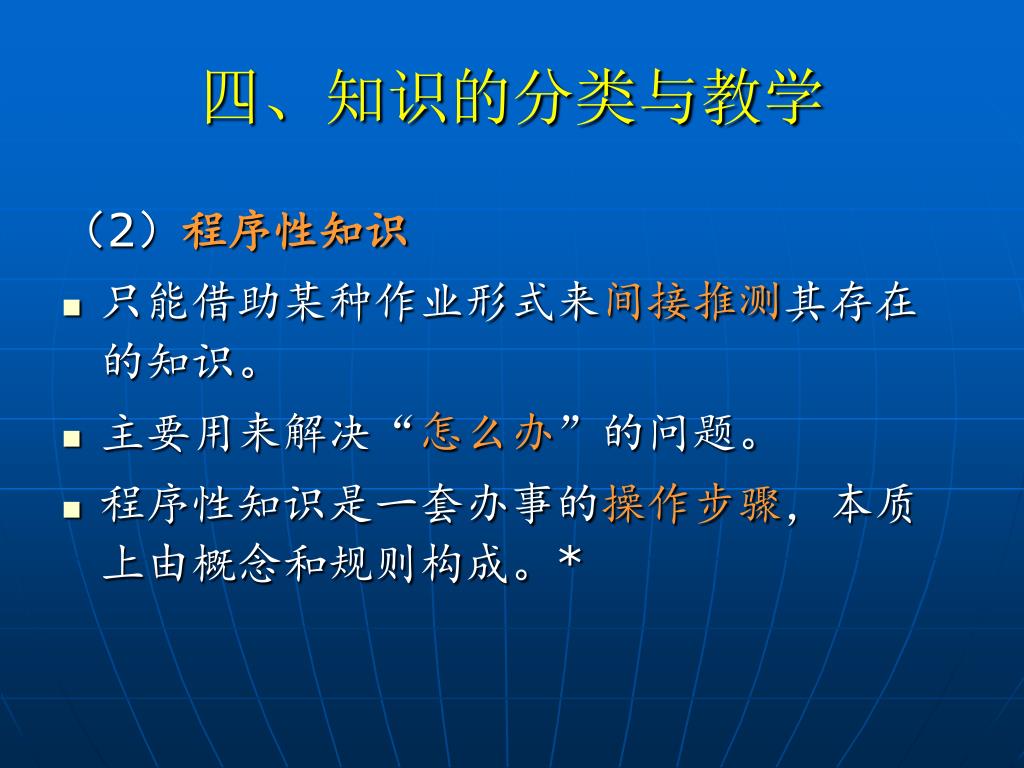 四、知识的分类与教学

（2）程序性知识

- 只能借助某种作业形式来间接推测其存在的知识。
- 主要用来解决“怎么办”的问题。
- 程序性知识是一套办事的操作步骤，本质上由概念和规则构成。*